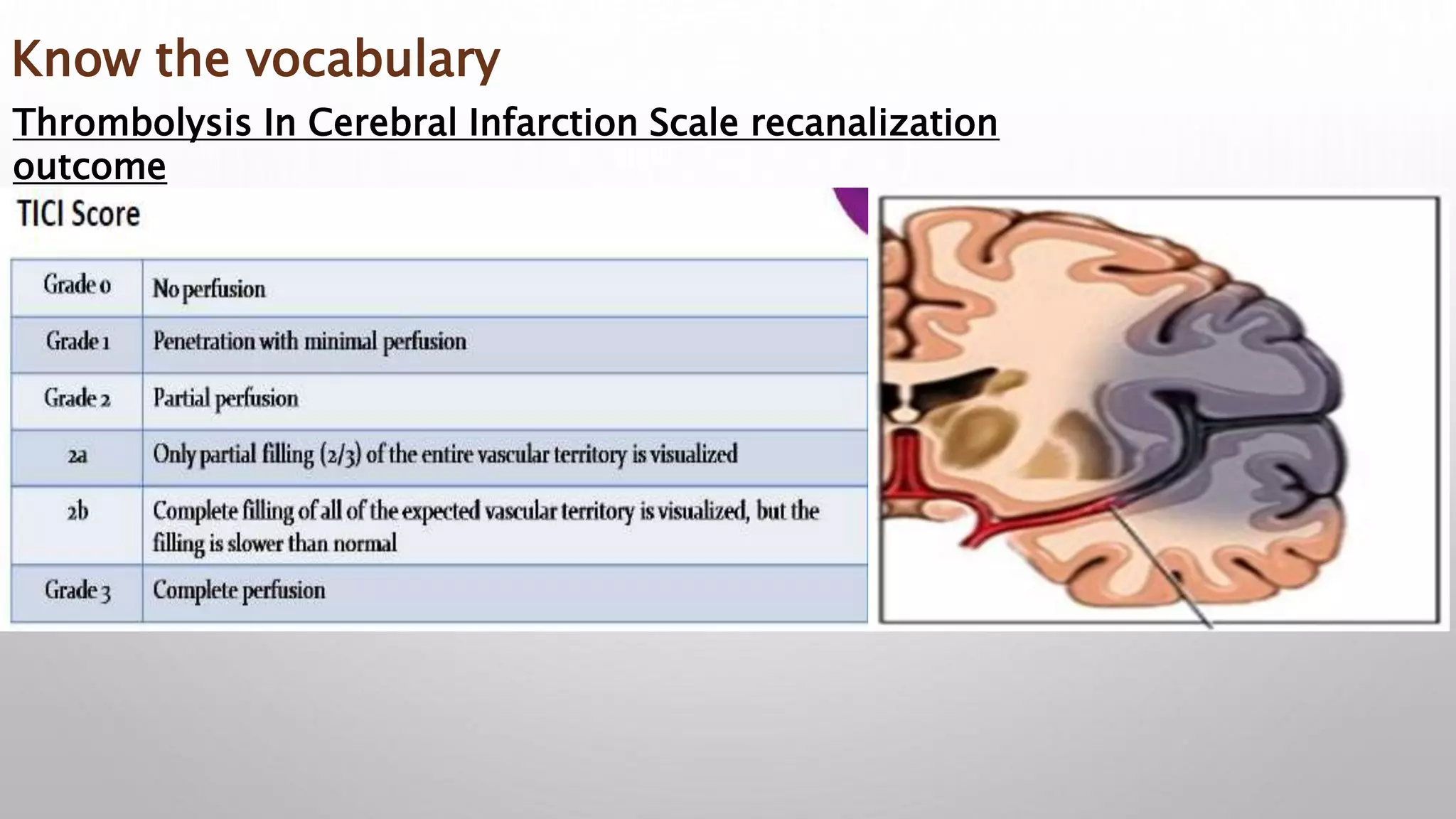 Know the vocabulary

Thrombolysis In Cerebral Infarction Scale recanalization outcome

TICI Score

| Grade 0 | No perfusion |
|---|---|
| Grade 1 | Penetration with minimal perfusion |
| Grade 2 | Partial perfusion |
| 2a | Only partial filling (2/3) of the entire vascular territory is visualized |
| 2b | Complete filling of all of the expected vascular territory is visualized, but the filling is slower than normal |
| Grade 3 | Complete perfusion |